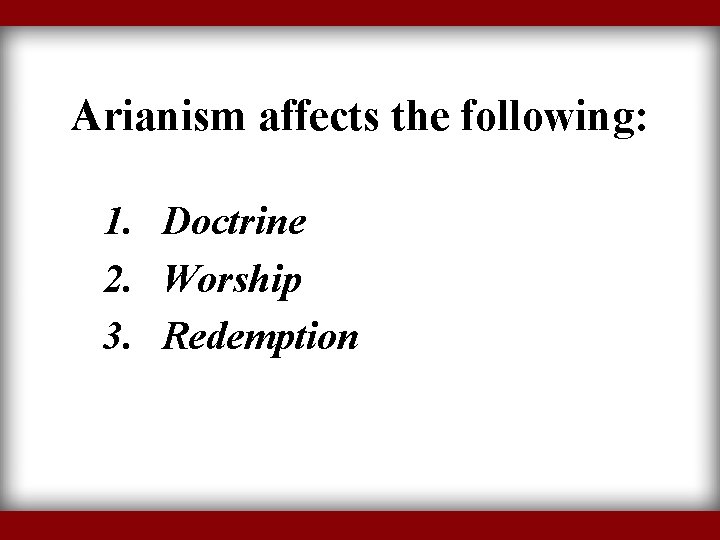 Arianism affects the following:

1. Doctrine
2. Worship
3. Redemption